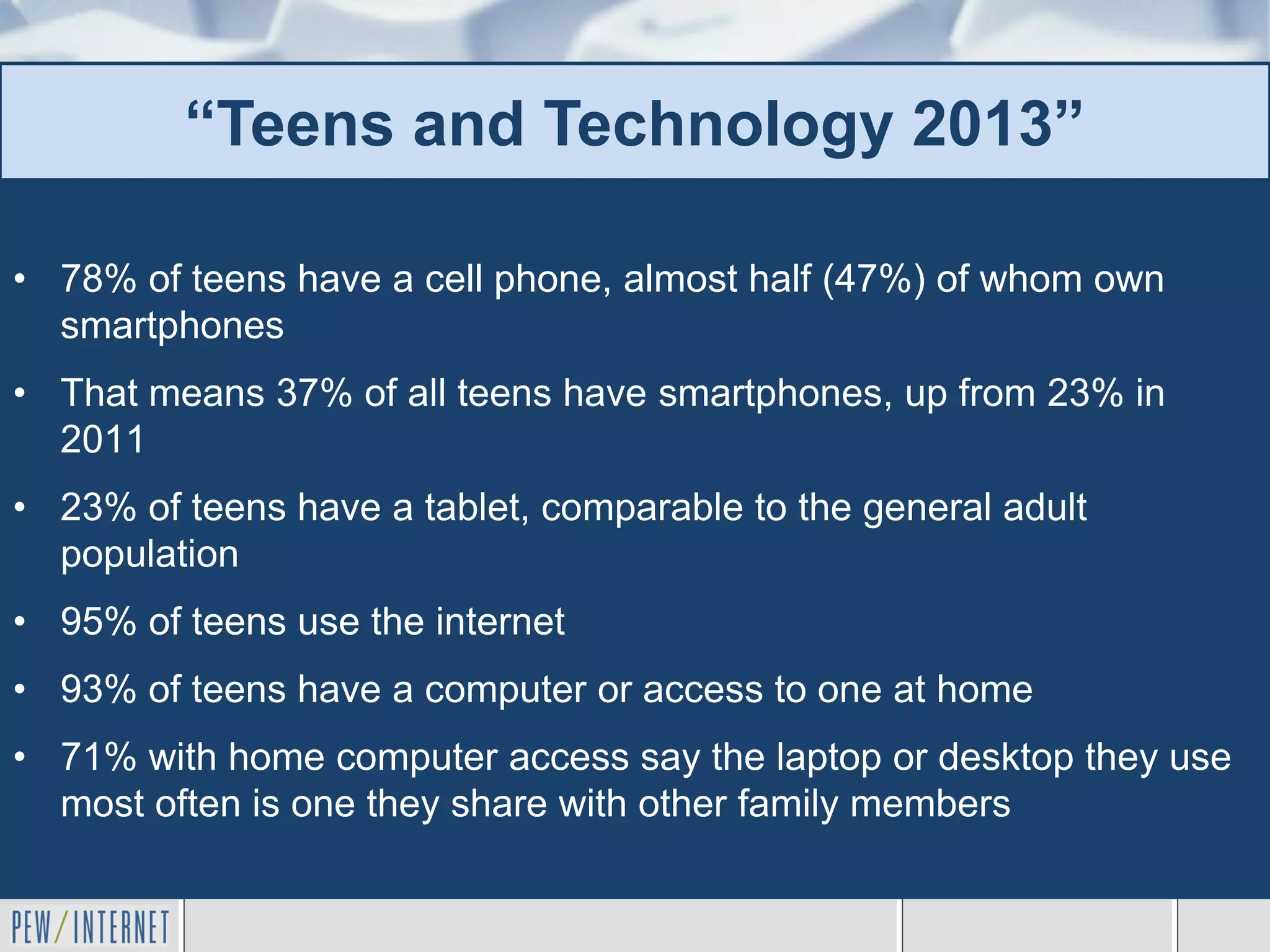 “Teens and Technology 2013”

• 78% of teens have a cell phone, almost half (47%) of whom own smartphones
• That means 37% of all teens have smartphones, up from 23% in 2011
• 23% of teens have a tablet, comparable to the general adult population
• 95% of teens use the internet
• 93% of teens have a computer or access to one at home
• 71% with home computer access say the laptop or desktop they use most often is one they share with other family members

PEW/INTERNET